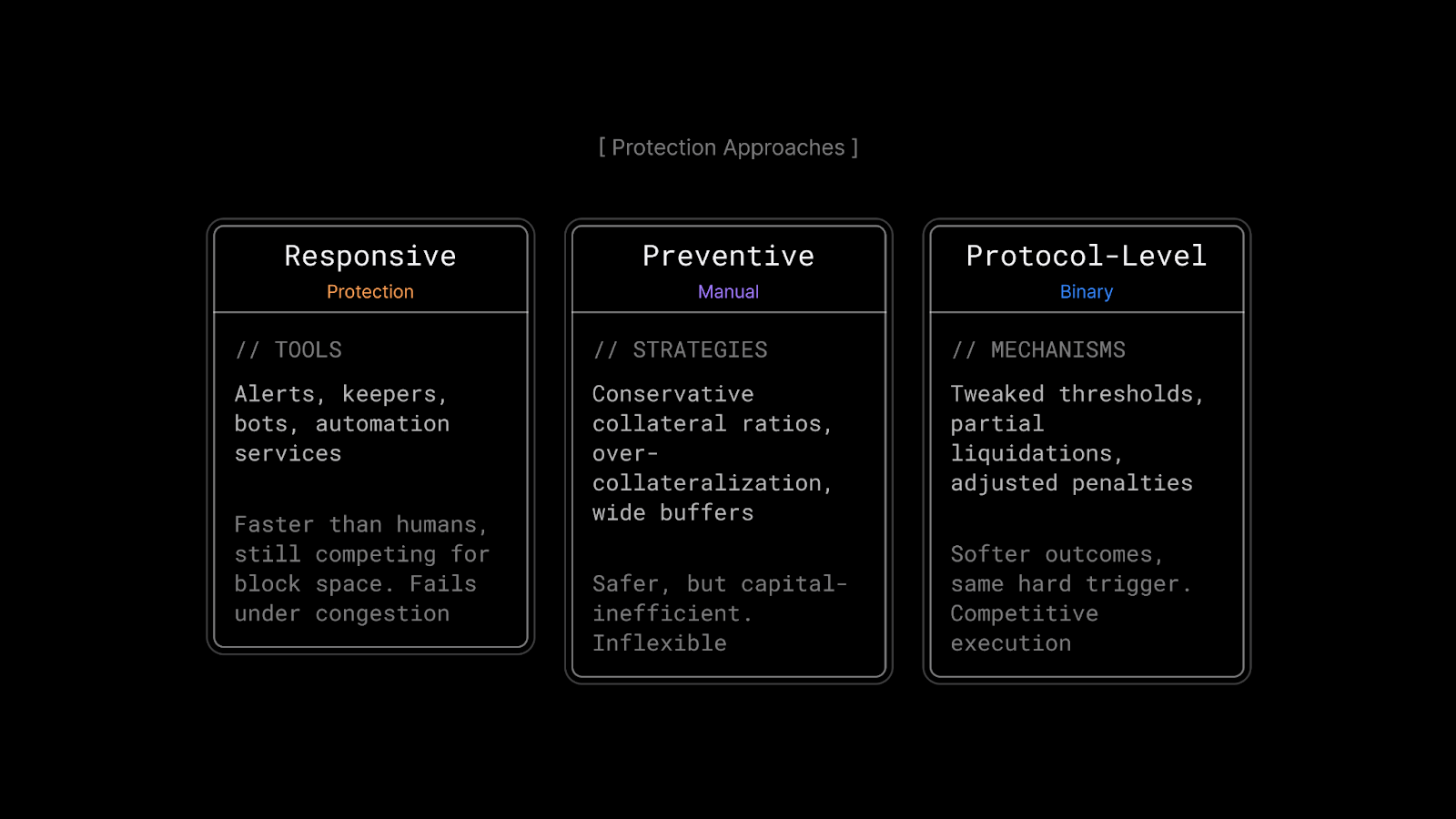 [ Protection Approaches ]

Responsive
Protection

// TOOLS

Alerts, keepers, bots, automation services

Faster than humans, still competing for block space. Fails under congestion

Preventive
Manual

// STRATEGIES

Conservative collateral ratios, over-collateralization, wide buffers

Safer, but capital-inefficient. Inflexible

Protocol-Level
Binary

// MECHANISMS

Tweaked thresholds, partial liquidations, adjusted penalties

Softer outcomes, same hard trigger. Competitive execution